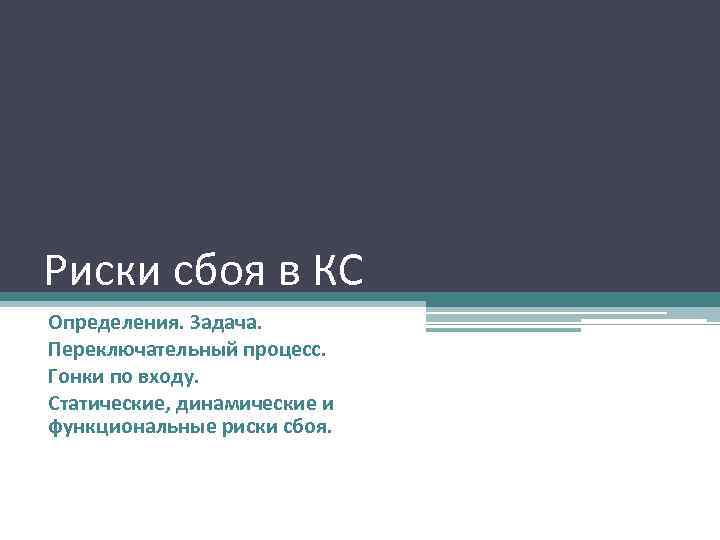 Риски сбоя в КС

Определения. Задача.
Переключательный процесс.
Гонки по входу.
Статические, динамические и функциональные риски сбоя.